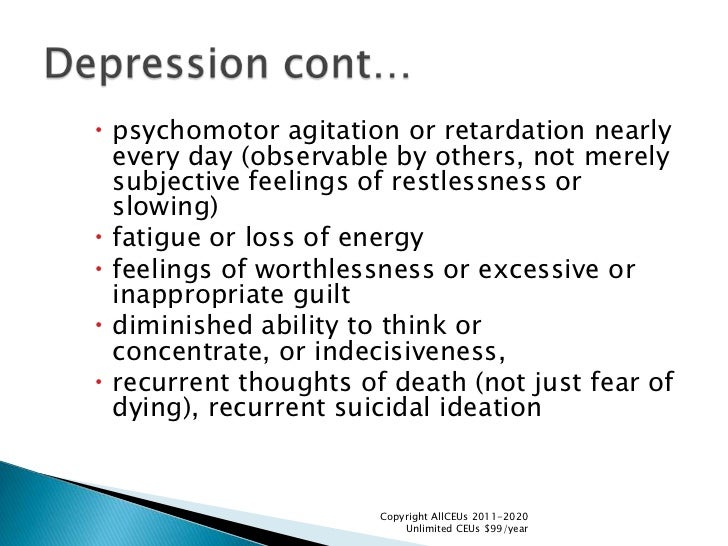 Depression cont…

• psychomotor agitation or retardation nearly every day (observable by others, not merely subjective feelings of restlessness or slowing)
• fatigue or loss of energy
• feelings of worthlessness or excessive or inappropriate guilt
• diminished ability to think or concentrate, or indecisiveness,
• recurrent thoughts of death (not just fear of dying), recurrent suicidal ideation

Copyright AllCEUs 2011-2020
Unlimited CEUs $99/year